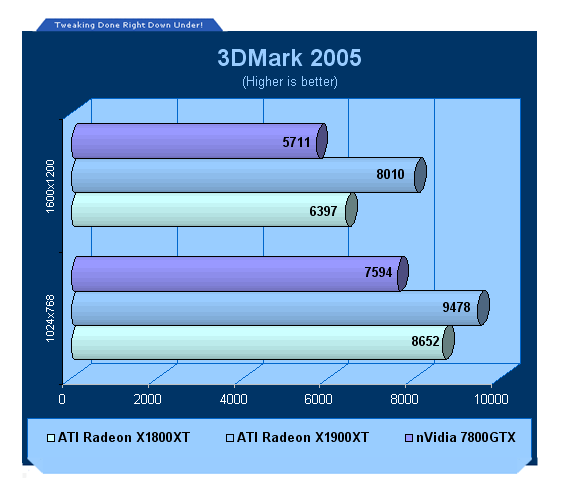 Tweaking Done Right Down Under!

3DMark 2005
(Higher is better)

1600x1200
5711
8010
6397

1024x768
7594
9478
8652

0
2000
4000
6000
8000
10000

ATI Radeon X1800XT
ATI Radeon X1900XT
nVidia 7800GTX